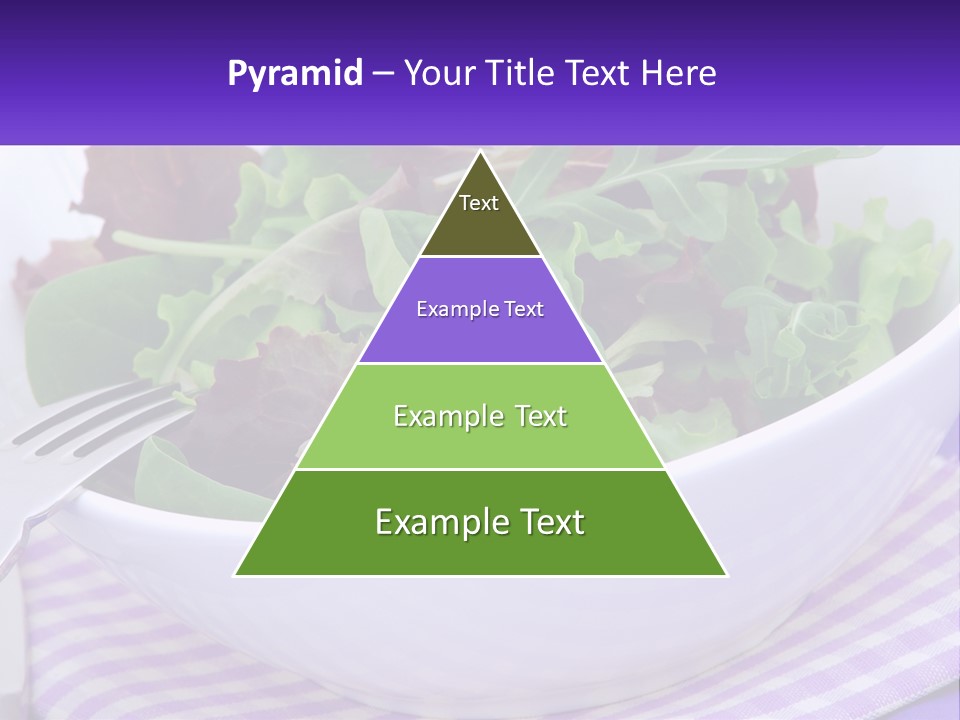 Pyramid – Your Title Text Here

Text

Example Text

Example Text

Example Text